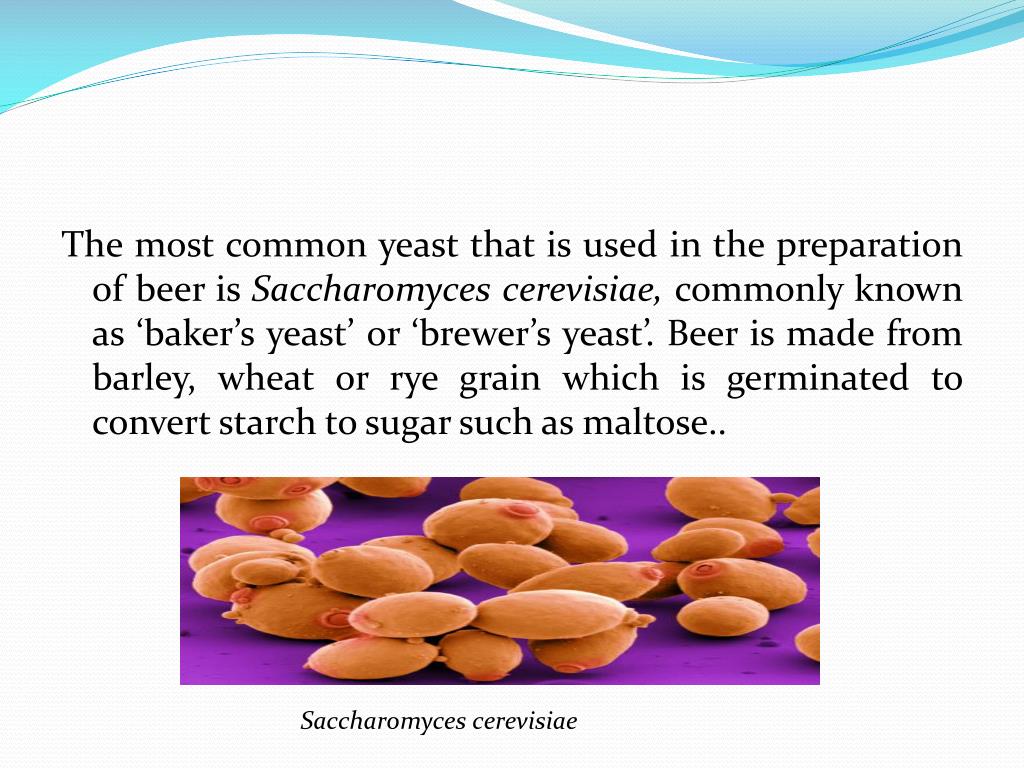 The most common yeast that is used in the preparation of beer is Saccharomyces cerevisiae, commonly known as ‘baker’s yeast’ or ‘brewer’s yeast’. Beer is made from barley, wheat or rye grain which is germinated to convert starch to sugar such as maltose..

Saccharomyces cerevisiae